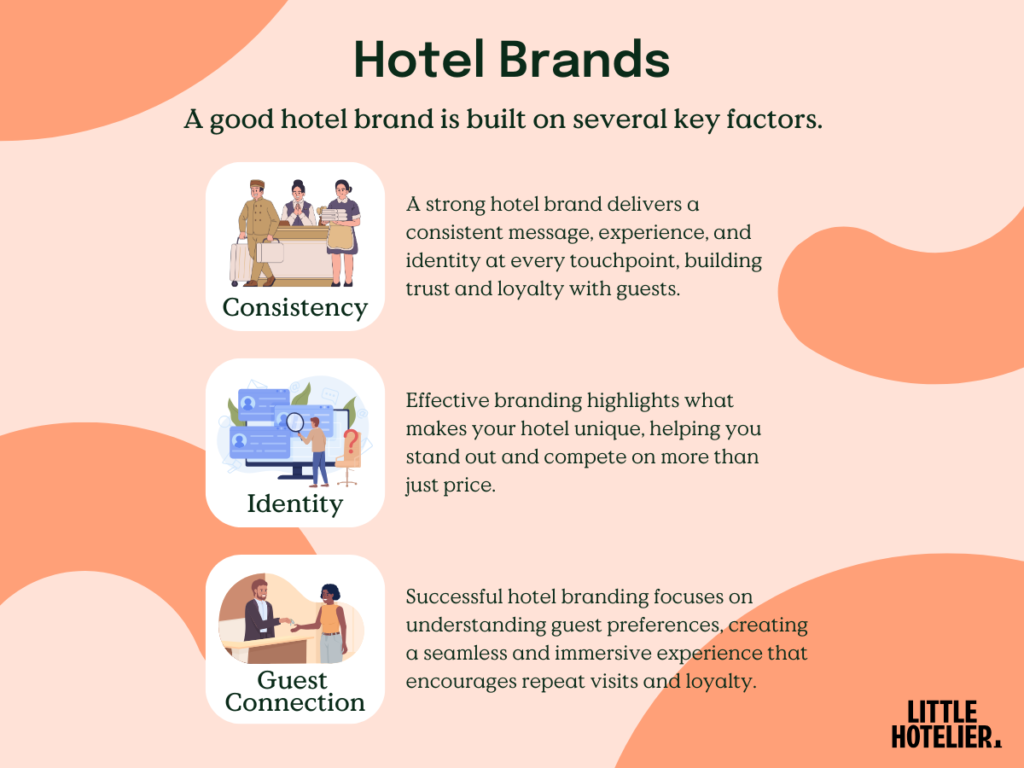 Hotel Brands

A good hotel brand is built on several key factors.

Consistency

A strong hotel brand delivers a consistent message, experience, and identity at every touchpoint, building trust and loyalty with guests.

Identity

Effective branding highlights what makes your hotel unique, helping you stand out and compete on more than just price.

Guest Connection

Successful hotel branding focuses on understanding guest preferences, creating a seamless and immersive experience that encourages repeat visits and loyalty.

LITTLE HOTELIER.